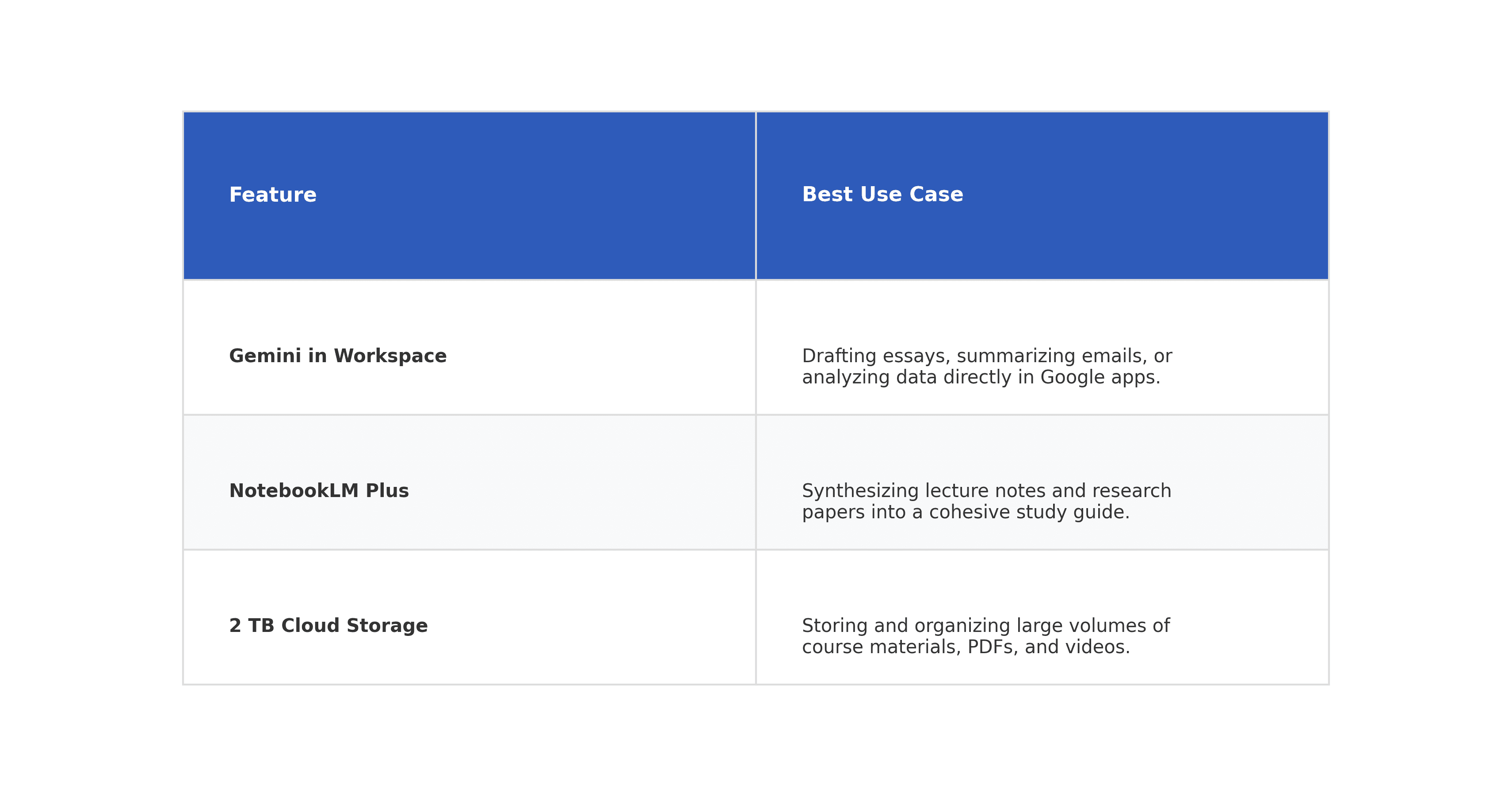 | Feature | Best Use Case |
|---|---|
| Gemini in Workspace | Drafting essays, summarizing emails, or analyzing data directly in Google apps. |
| NotebookLM Plus | Synthesizing lecture notes and research papers into a cohesive study guide. |
| 2 TB Cloud Storage | Storing and organizing large volumes of course materials, PDFs, and videos. |